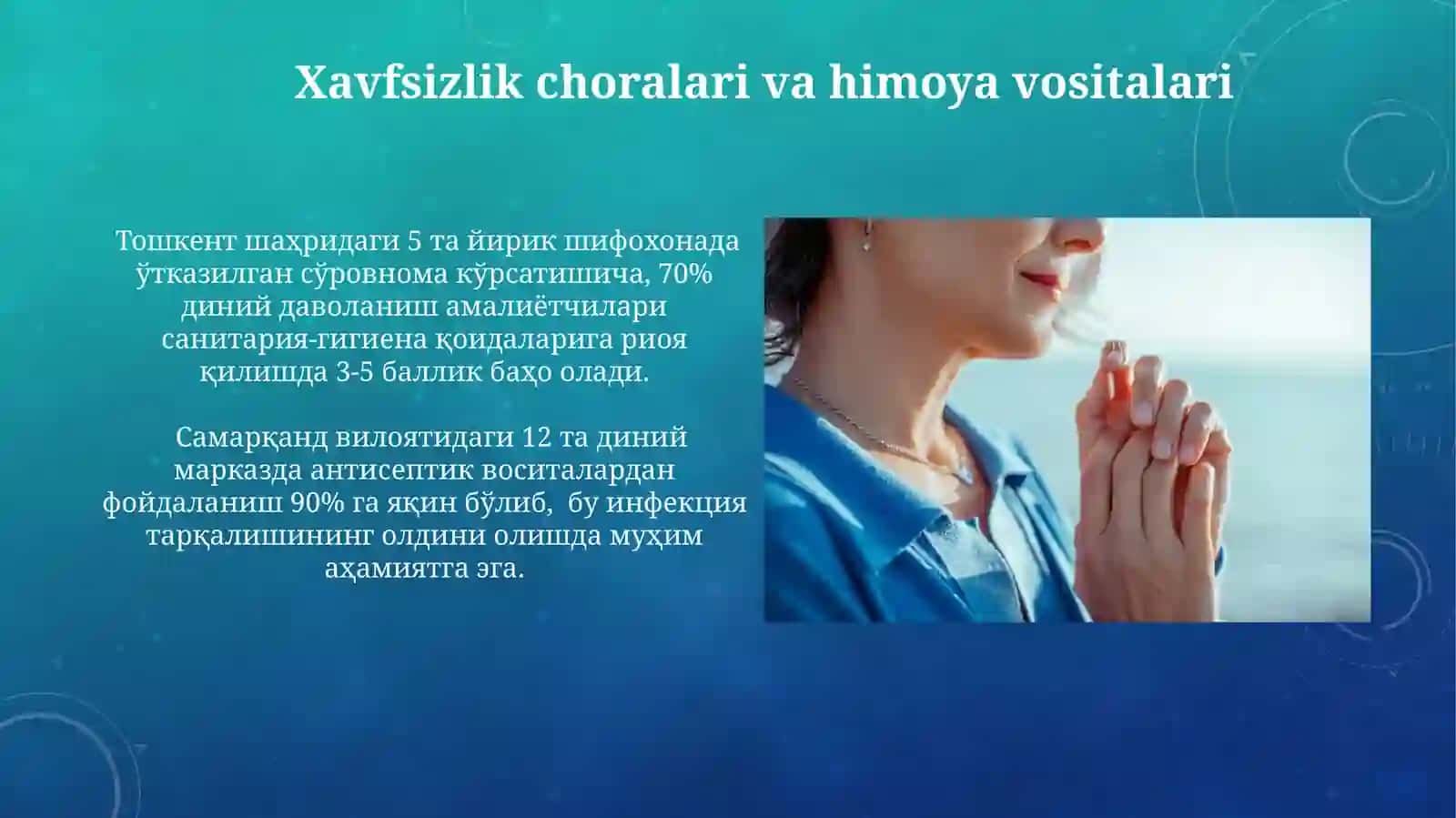 Xavfsizlik choralari va himoya vositalari

Тошкент шаҳридаги 5 та йирик шифохонада ўтказилган сўровнома кўрсатишича, 70% диний даволаниш амалиётчилари санитария-гигиена қоидаларига риоя қилишда 3-5 баллик баҳо олади.

Самарқанд вилоятидаги 12 та диний марказда антисептик воситалардан фойдаланиш 90% га яқин бўлиб, бу инфекция тарқалишининг олдини олишда муҳим аҳамиятга эга.